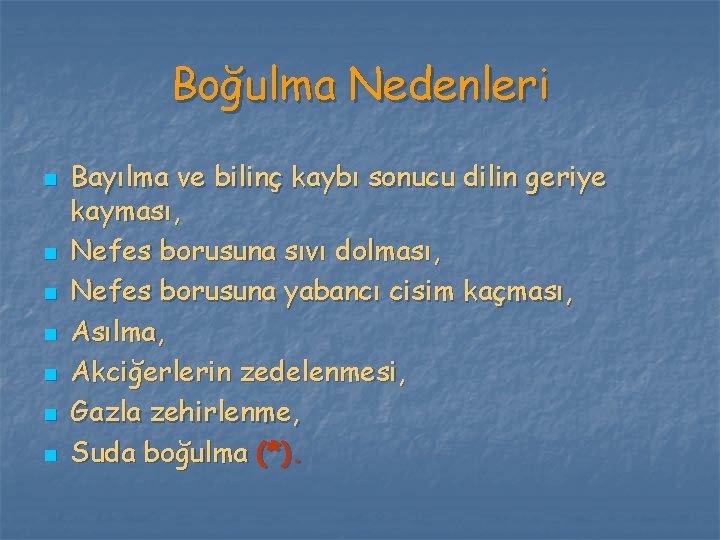 Boğulma Nedenleri

- Bayılma ve bilinç kaybı sonucu dilin geriye kayması,
- Nefes borusuna sıvı dolması,
- Nefes borusuna yabancı cisim kaçması,
- Asılma,
- Akciğerlerin zedelenmesi,
- Gazla zehirlenme,
- Suda boğulma (*).